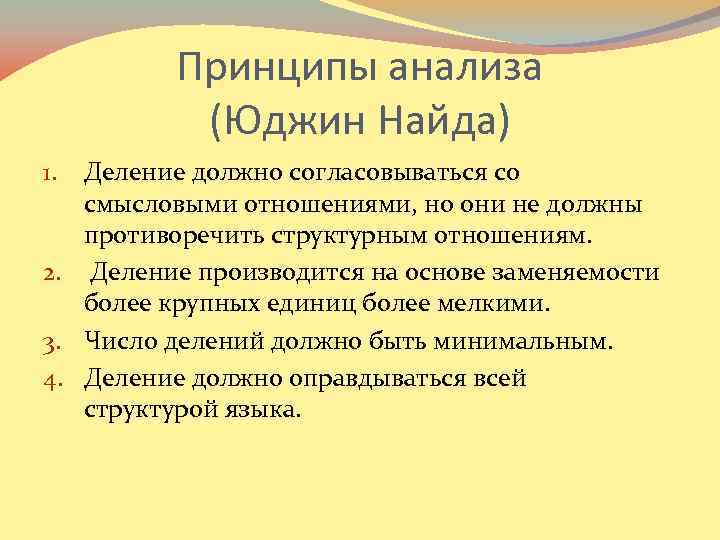 Принципы анализа (Юджин Найда)

1. Деление должно согласовываться со смысловыми отношениями, но они не должны противоречить структурным отношениям.
2. Деление производится на основе заменяемости более крупных единиц более мелкими.
3. Число делений должно быть минимальным.
4. Деление должно оправдываться всей структурой языка.